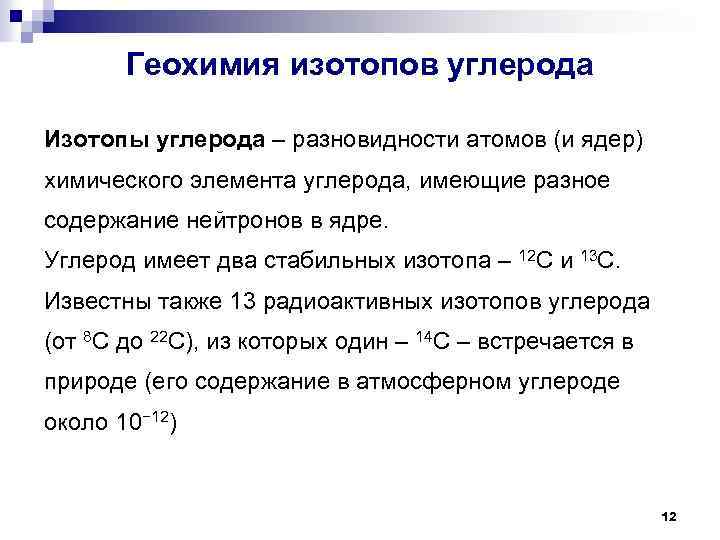 Геохимия изотопов углерода

Изотопы углерода – разновидности атомов (и ядер) химического элемента углерода, имеющие разное содержание нейтронов в ядре.
Углерод имеет два стабильных изотопа – $^{12}C$ и $^{13}C$. Известны также 13 радиоактивных изотопов углерода (от $^{8}C$ до $^{22}C$), из которых один – $^{14}C$ – встречается в природе (его содержание в атмосферном углероде около $10^{-12}$)

12